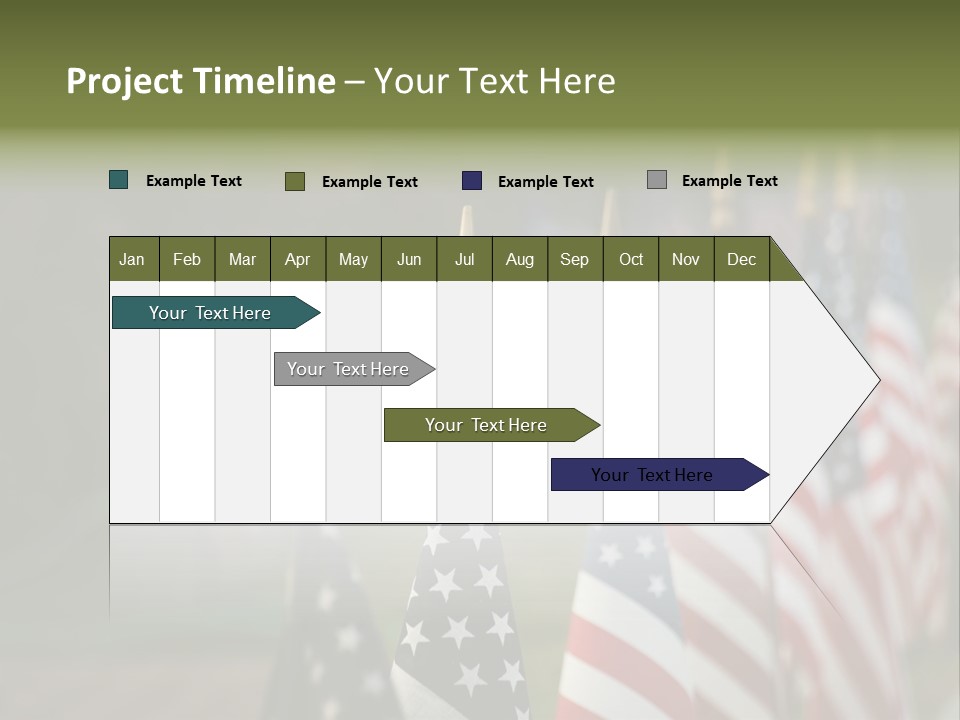 Project Timeline – Your Text Here

Example Text Example Text Example Text Example Text

| Jan | Feb | Mar | Apr | May | Jun | Jul | Aug | Sep | Oct | Nov | Dec |
|---|---|---|---|---|---|---|---|---|---|---|---|

Your Text Here

Your Text Here

Your Text Here

Your Text Here